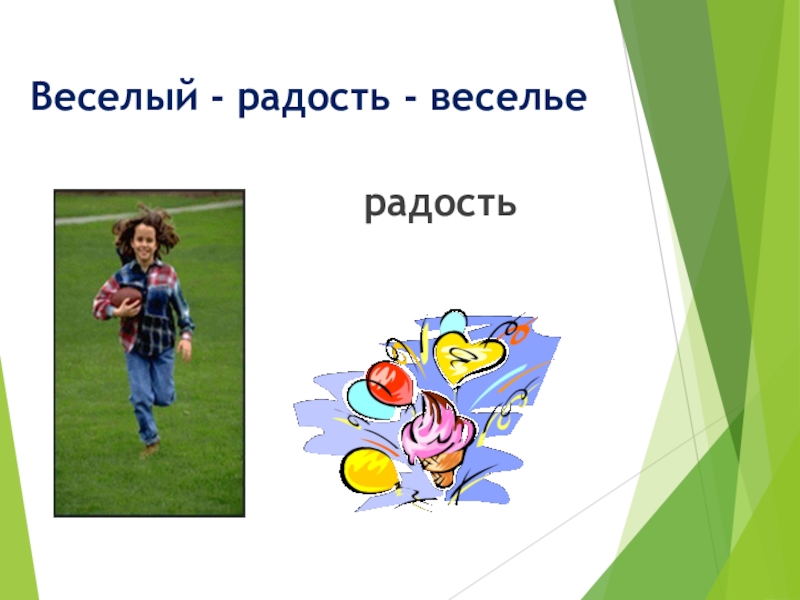 Веселый - радость - веселье

радость